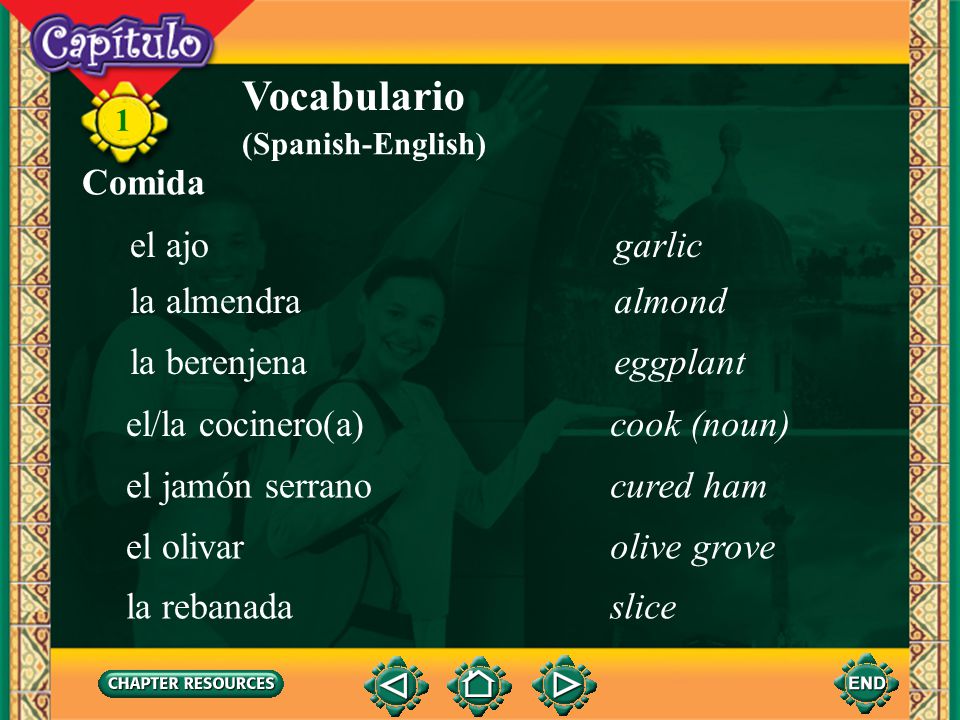 Capítulo
1

Vocabulario
(Spanish-English)

Comida

| | |
|---|---|
| el ajo | garlic |
| la almendra | almond |
| la berenjena | eggplant |
| el/la cocinero(a) | cook (noun) |
| el jamón serrano | cured ham |
| el olivar | olive grove |
| la rebanada | slice |

CHAPTER RESOURCES

END